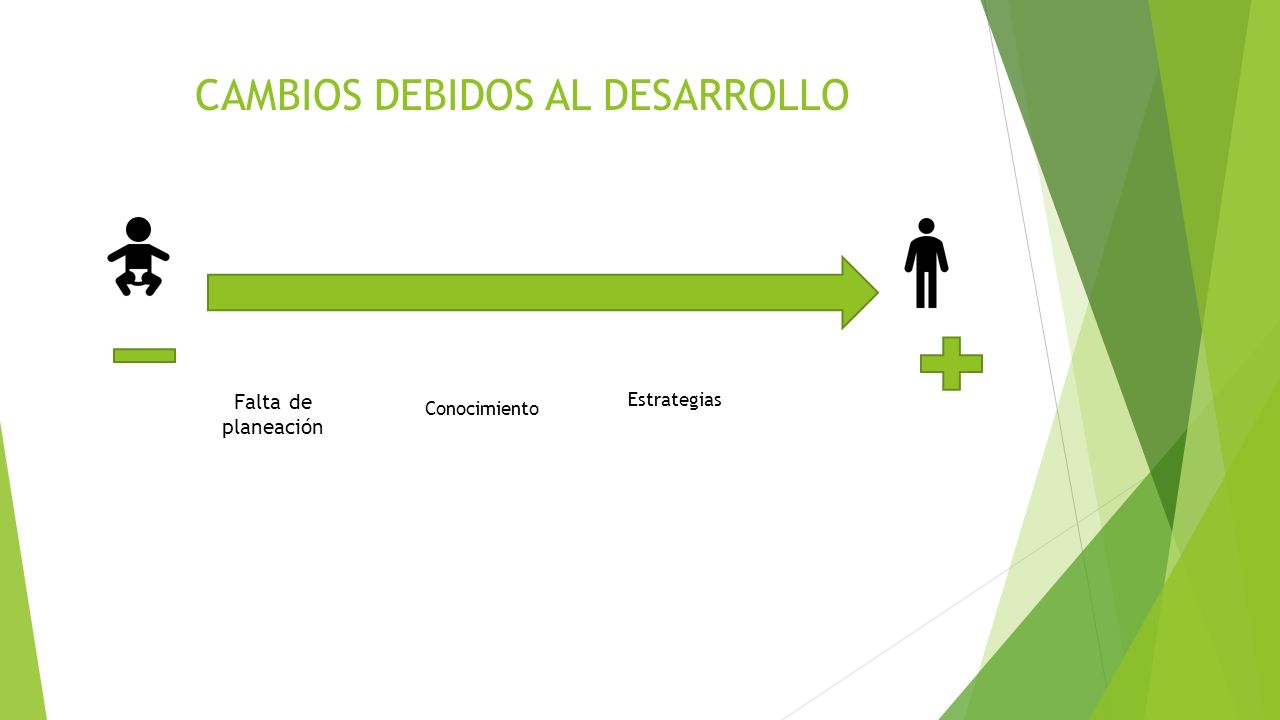 CAMBIOS DEBIDOS AL DESARROLLO

Falta de planeación

Conocimiento

Estrategias